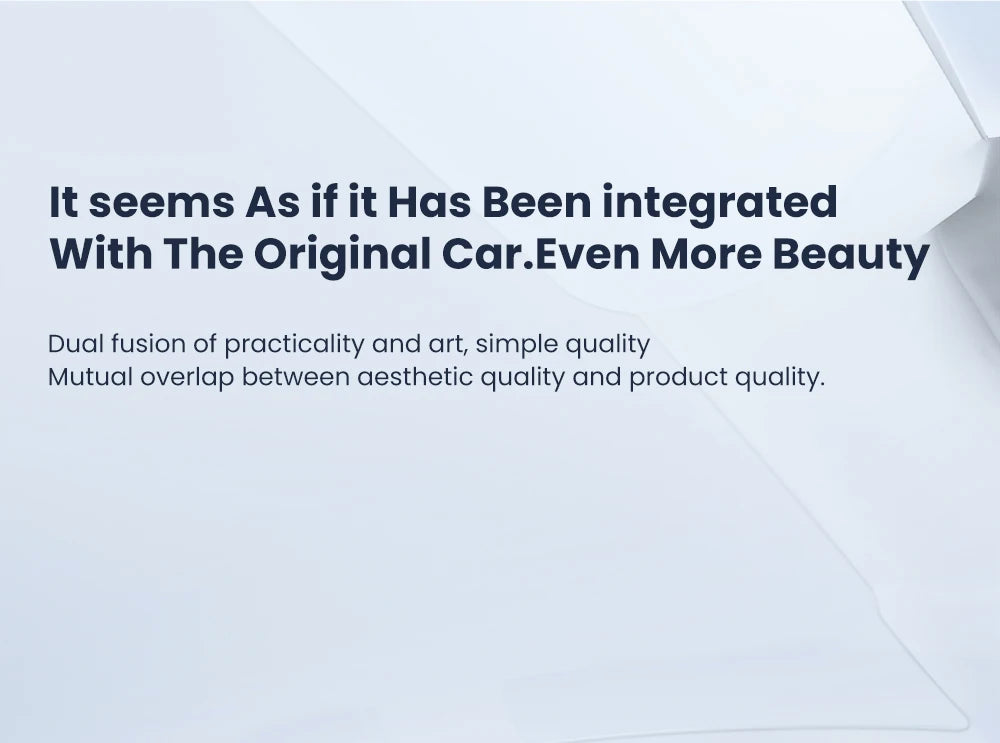 It seems As if it Has Been integrated With The Original Car.Even More Beauty

Dual fusion of practicality and art, simple quality
Mutual overlap between aesthetic quality and product quality.